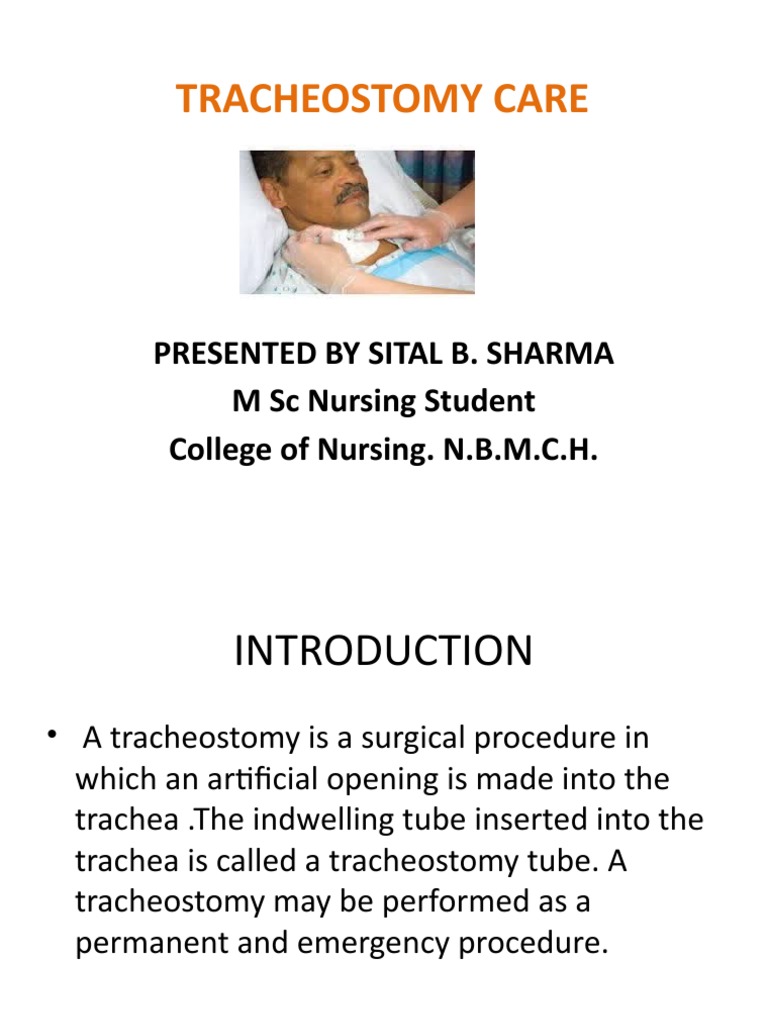 TRACHEOSTOMY CARE

PRESENTED BY SITAL B. SHARMA
M Sc Nursing Student
College of Nursing. N.B.M.C.H.

INTRODUCTION

• A tracheostomy is a surgical procedure in which an artificial opening is made into the trachea .The indwelling tube inserted into the trachea is called a tracheostomy tube. A tracheostomy may be performed as a permanent and emergency procedure.